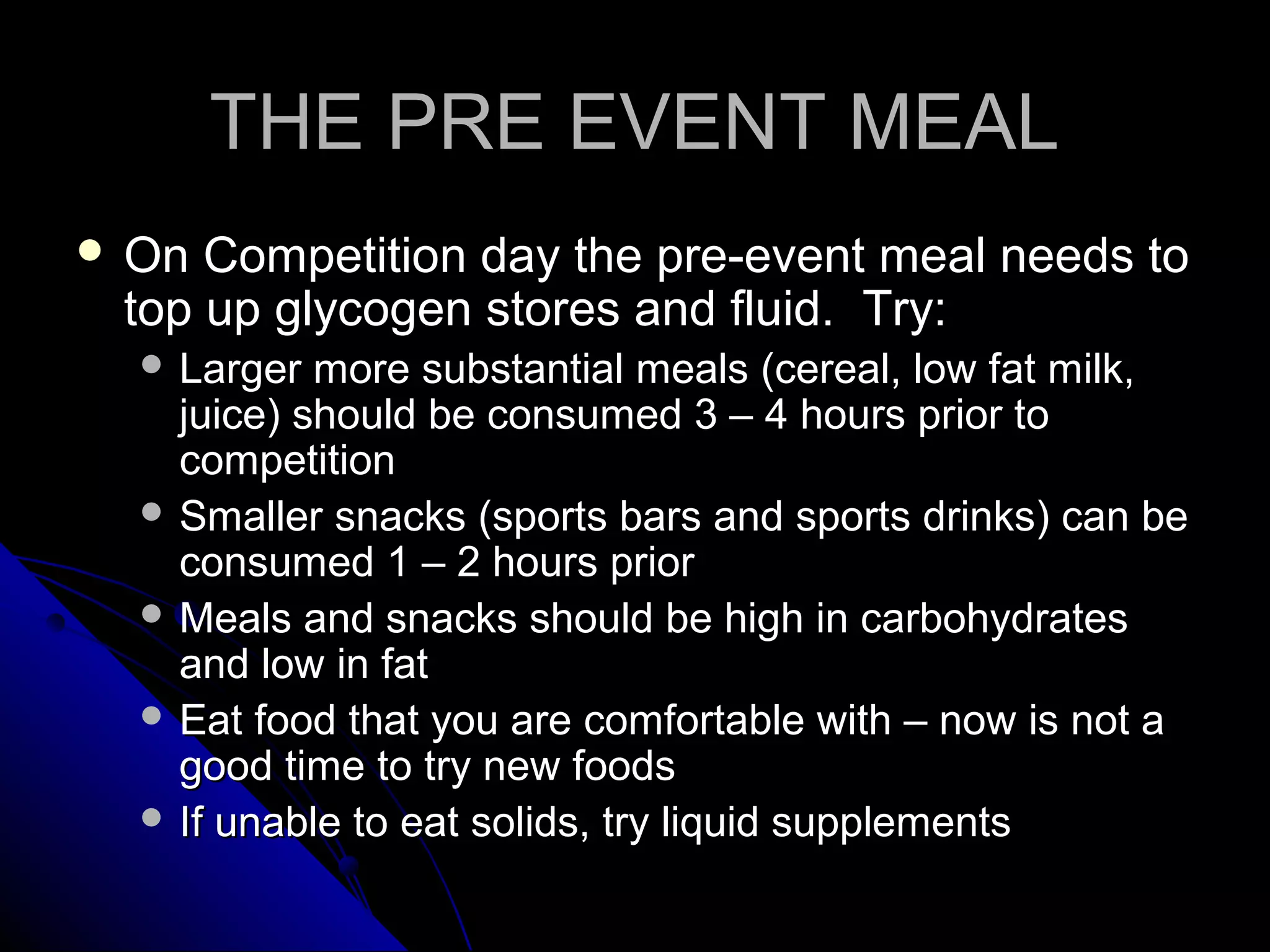 THE PRE EVENT MEAL

- On Competition day the pre-event meal needs to top up glycogen stores and fluid. Try:
  - Larger more substantial meals (cereal, low fat milk, juice) should be consumed 3 – 4 hours prior to competition
  - Smaller snacks (sports bars and sports drinks) can be consumed 1 – 2 hours prior
  - Meals and snacks should be high in carbohydrates and low in fat
  - Eat food that you are comfortable with – now is not a good time to try new foods
  - If unable to eat solids, try liquid supplements